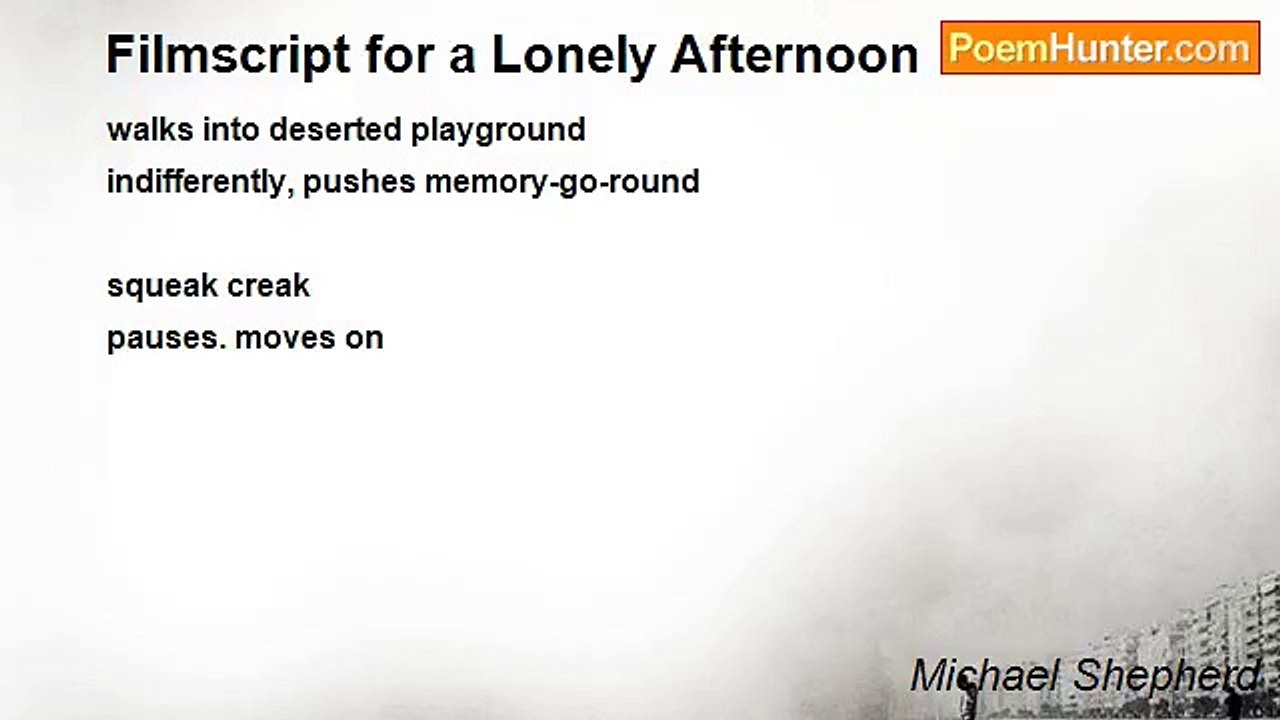 Filmscript for a Lonely Afternoon

PoemHunter.com

walks into deserted playground
indifferently, pushes memory-go-round

squeak creak
pauses. moves on

Michael Shepherd